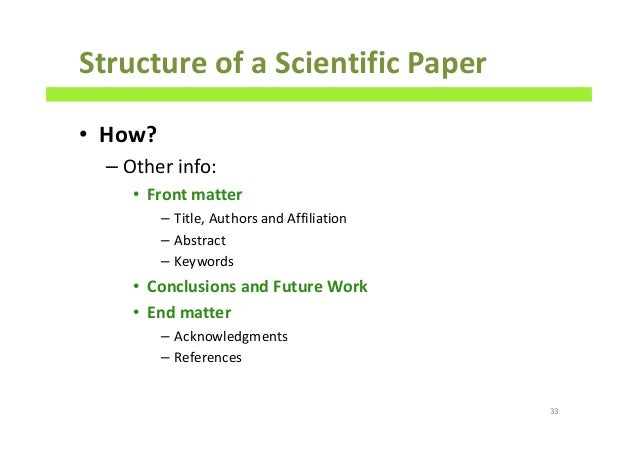 Structure of a Scientific Paper

• How?
– Other info:
• Front matter
– Title, Authors and Affiliation
– Abstract
– Keywords
• Conclusions and Future Work
• End matter
– Acknowledgments
– References

33